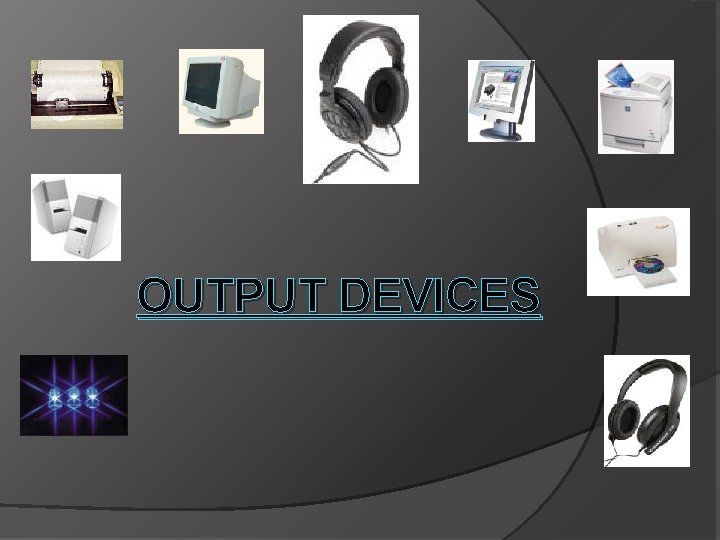 OUTPUT DEVICES